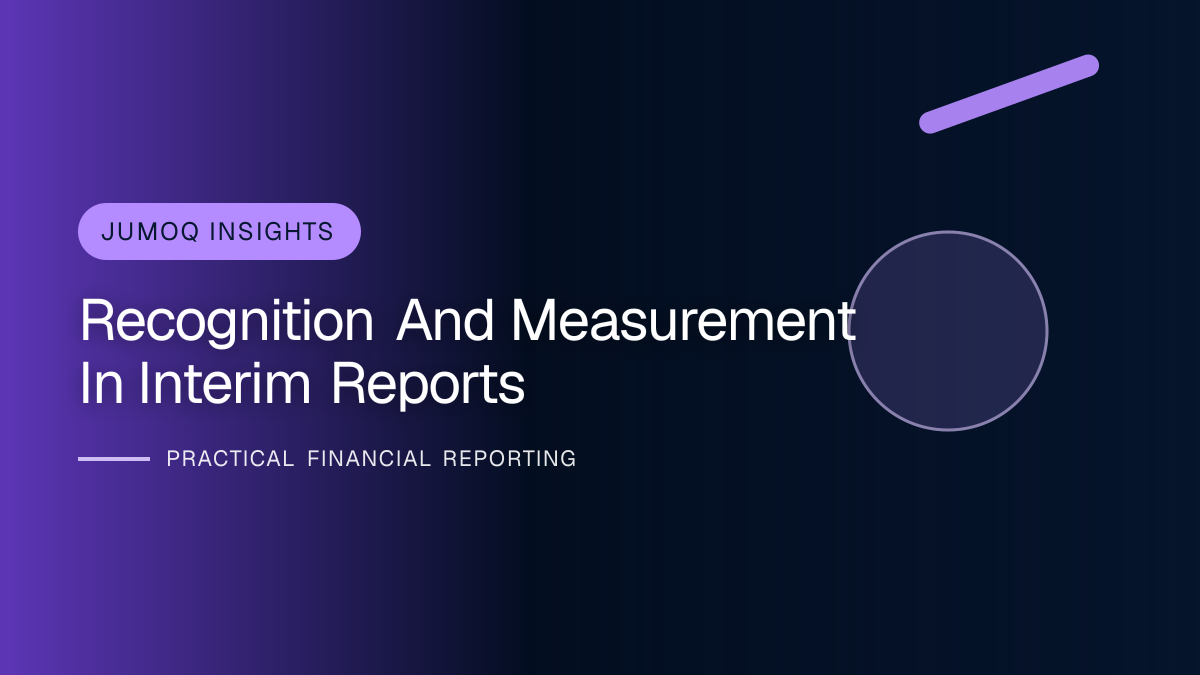 JUMOQ INSIGHTS

Recognition And Measurement In Interim Reports

PRACTICAL FINANCIAL REPORTING